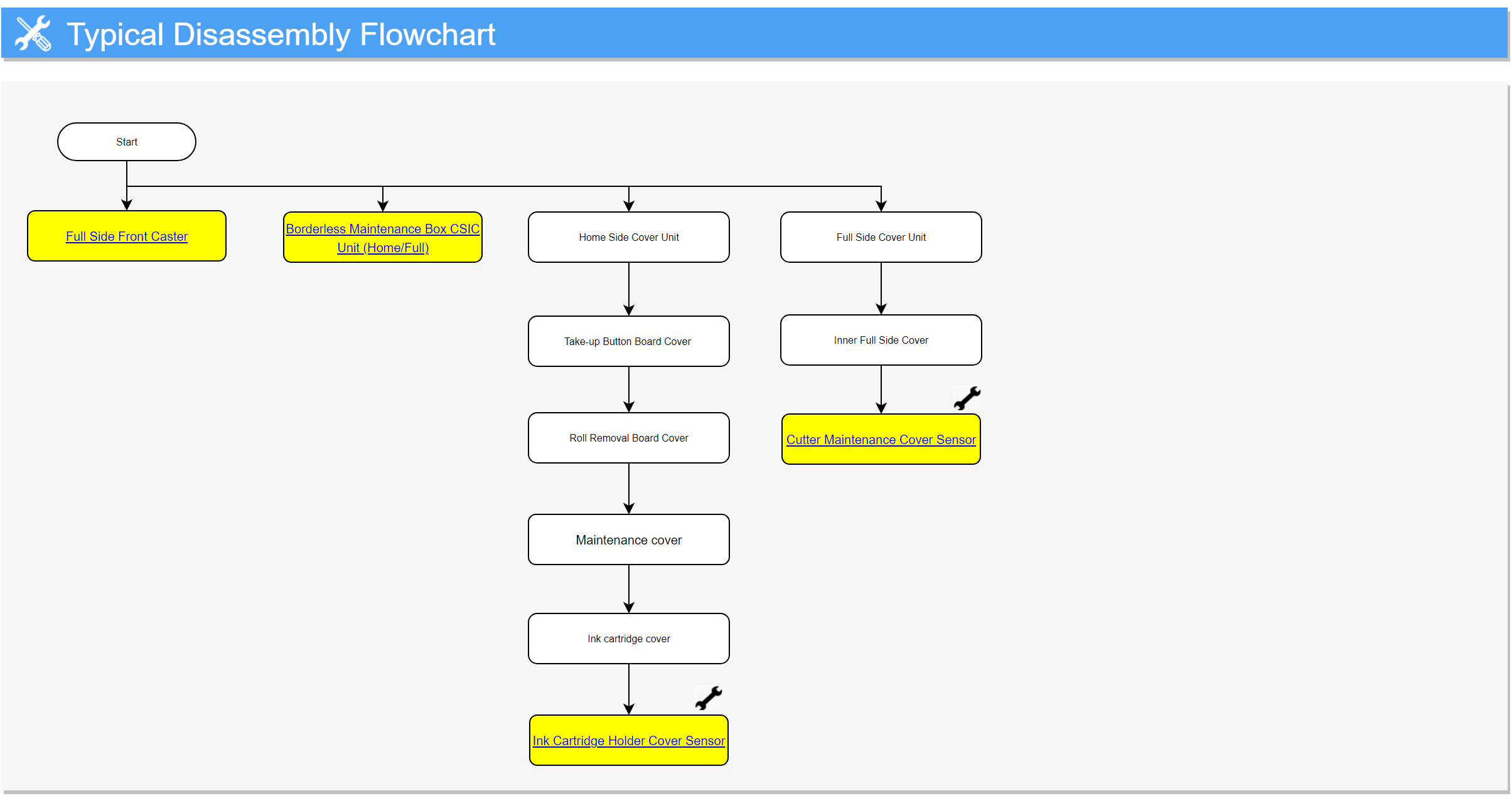 Typical Disassembly Flowchart

Start

Full Side Front Caster

Borderless Maintenance Box CSIC Unit (Home/Full)

Home Side Cover Unit

Take-up Button Board Cover

Roll Removal Board Cover

Maintenance cover

Ink cartridge cover

Ink Cartridge Holder Cover Sensor

Full Side Cover Unit

Inner Full Side Cover

Cutter Maintenance Cover Sensor